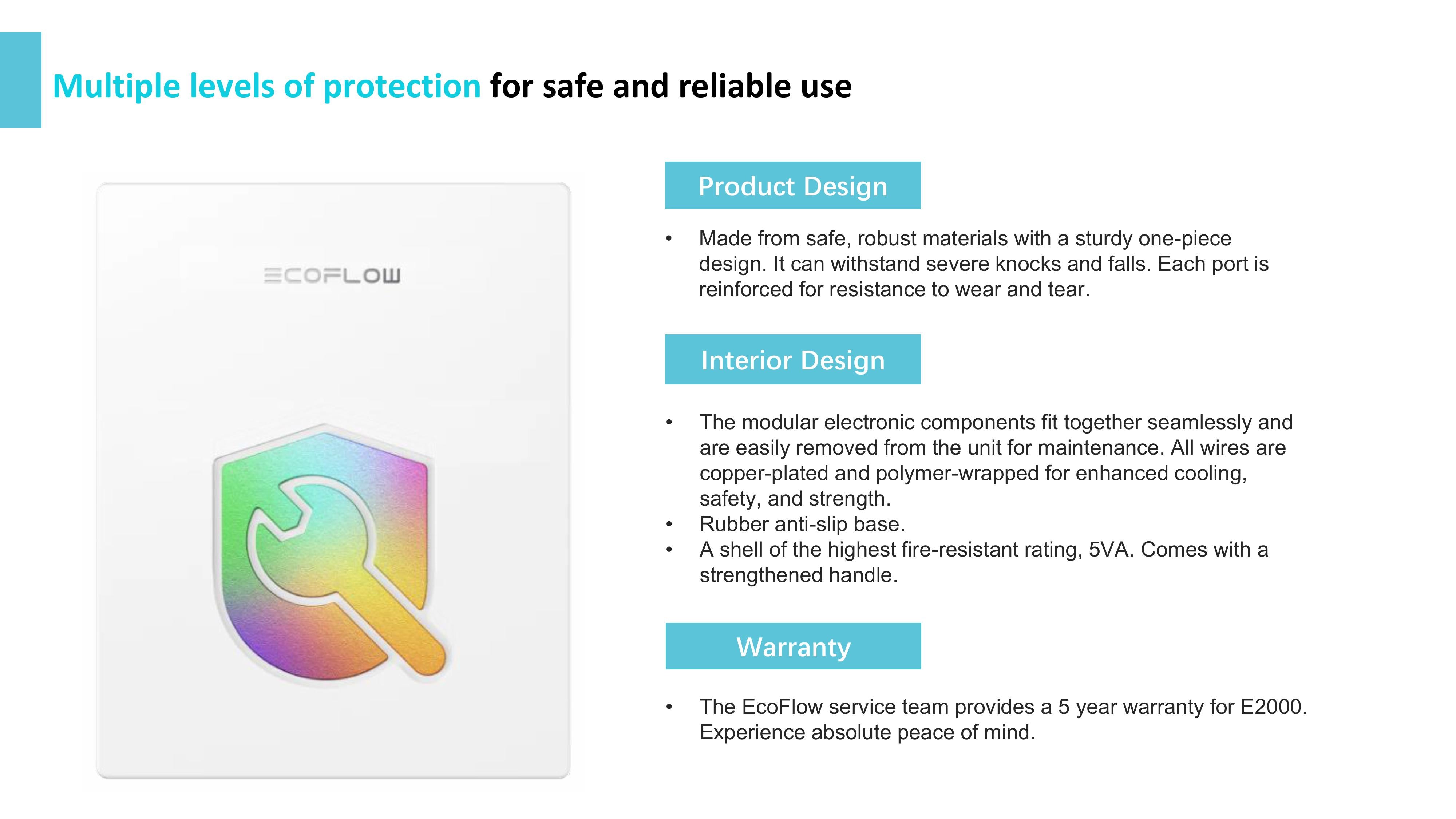 Multiple levels of protection for safe and reliable use

ECOFLOW

Product Design

• Made from safe, robust materials with a sturdy one-piece design. It can withstand severe knocks and falls. Each port is reinforced for resistance to wear and tear.

Interior Design

• The modular electronic components fit together seamlessly and are easily removed from the unit for maintenance. All wires are copper-plated and polymer-wrapped for enhanced cooling, safety, and strength.
• Rubber anti-slip base.
• A shell of the highest fire-resistant rating, 5VA. Comes with a strengthened handle.

Warranty

• The EcoFlow service team provides a 5 year warranty for E2000. Experience absolute peace of mind.